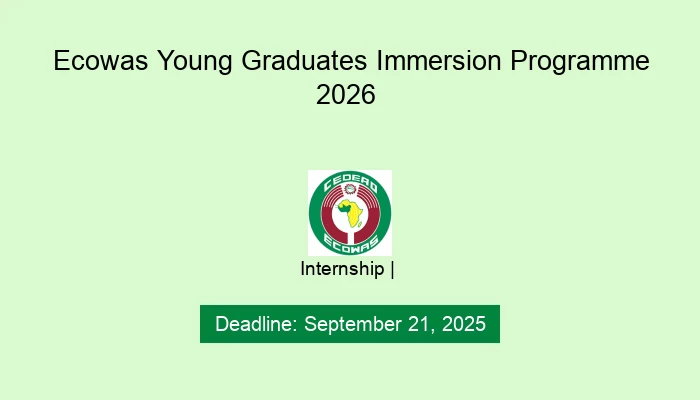 Ecowas Young Graduates Immersion Programme 2026

CEDEAO

ECOWAS

Internship |

Deadline: September 21, 2025